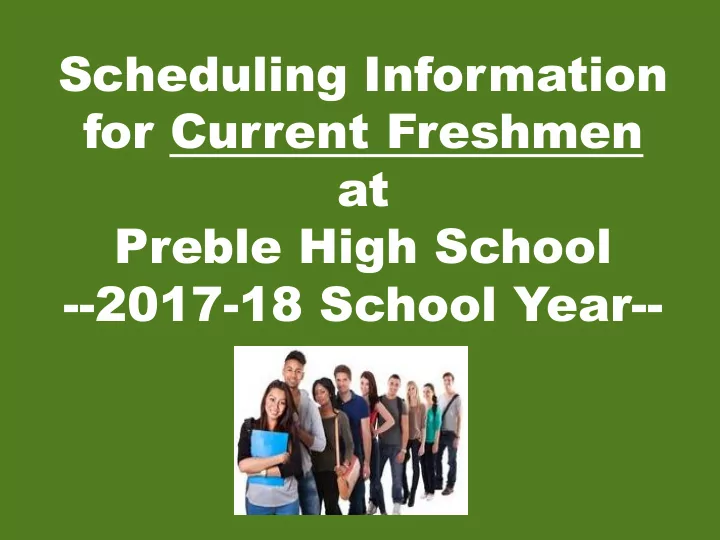 Scheduling Information for Current Freshmen at Preble High School --2017-18 School Year--